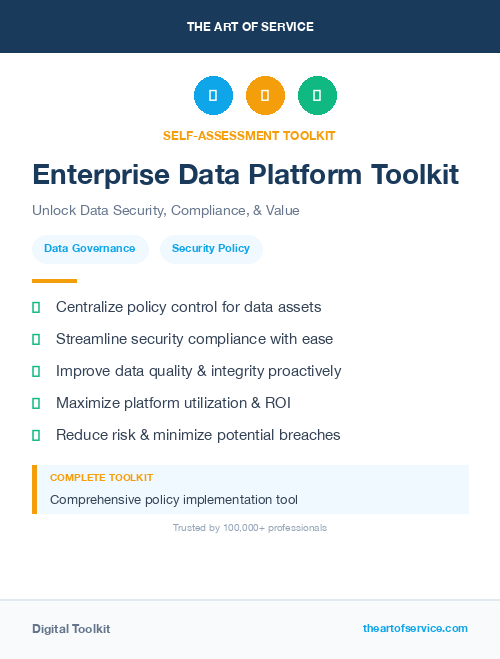 THE ART OF SERVICE

SELF-ASSESSMENT TOOLKIT

Enterprise Data Platform Toolkit

Unlock Data Security, Compliance, & Value

Data Governance

Security Policy

Centralize policy control for data assets

Streamline security compliance with ease

Improve data quality & integrity proactively

Maximize platform utilization & ROI

Reduce risk & minimize potential breaches

COMPLETE TOOLKIT

Comprehensive policy implementation tool

Trusted by 100,000+ professionals

Digital Toolkit

theartofservice.com